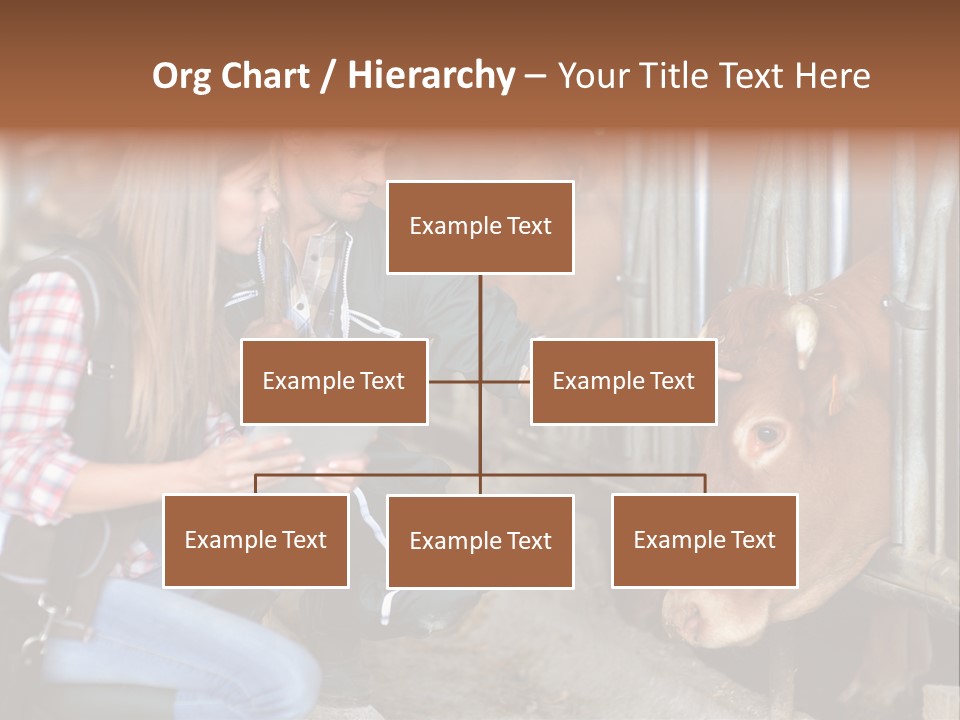 Org Chart / Hierarchy – Your Title Text Here

Example Text

Example Text

Example Text

Example Text

Example Text

Example Text